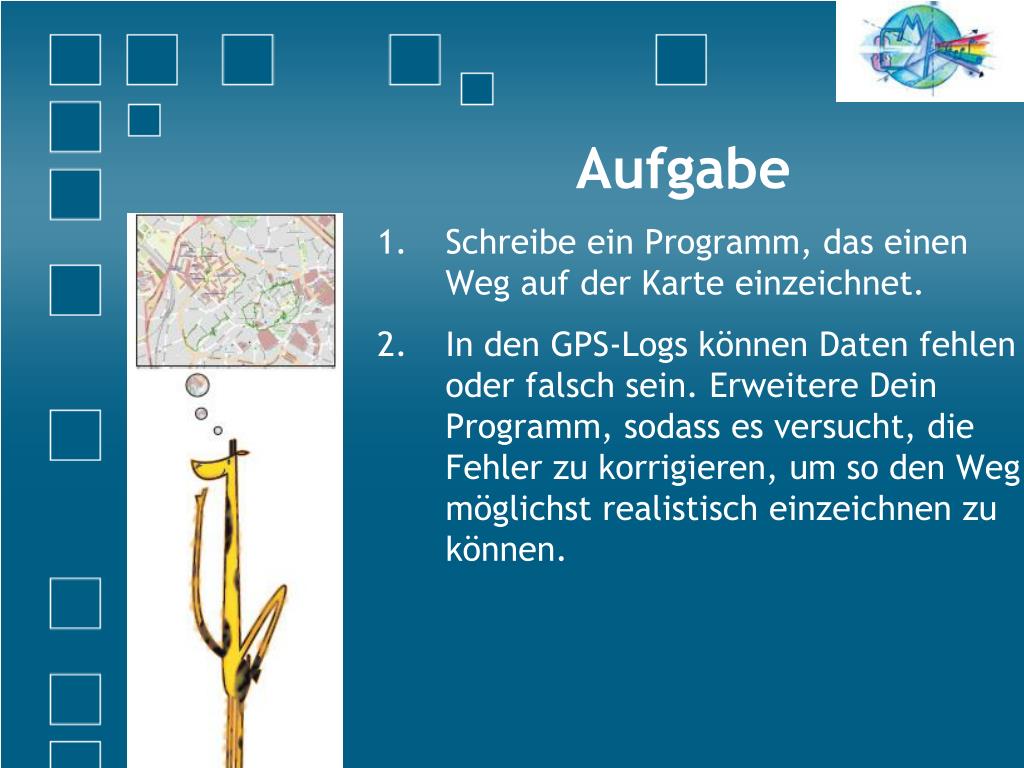 Aufgabe

1. Schreibe ein Programm, das einen Weg auf der Karte einzeichnet.

2. In den GPS-Logs können Daten fehlen oder falsch sein. Erweitere Dein Programm, sodass es versucht, die Fehler zu korrigieren, um so den Weg möglichst realistisch einzeichnen zu können.